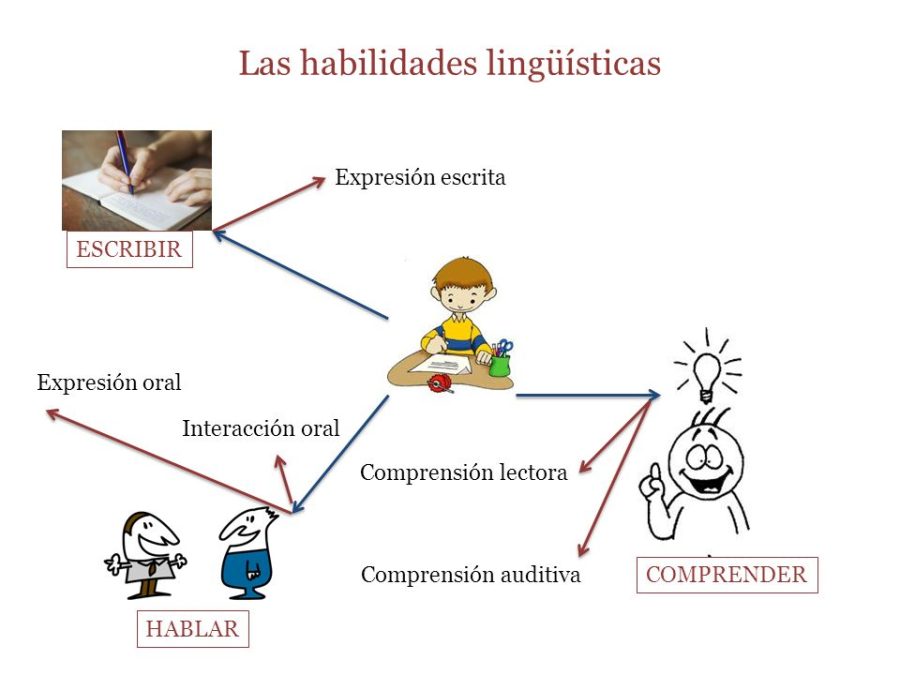 Las habilidades lingüísticas

Expresión escrita

ESCRIBIR

Expresión oral

Interacción oral

Comprensión lectora

Comprensión auditiva

COMPRENDER

HABLAR